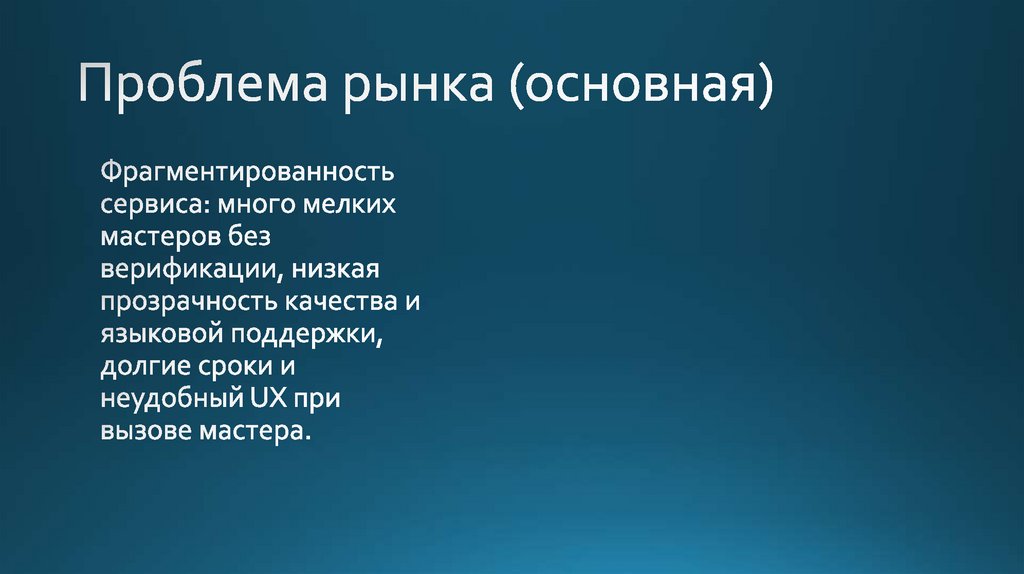 Проблема рынка (основная)

Фрагментированность сервиса: много мелких мастеров без верификации, низкая прозрачность качества и языковой поддержки, долгие сроки и неудобный UX при вызове мастера.